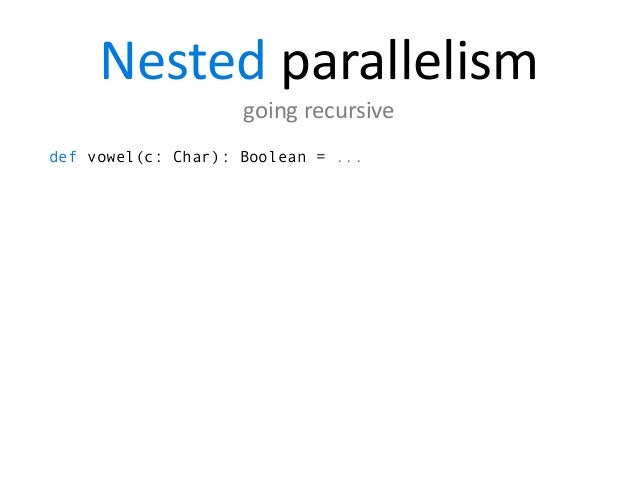 Nested parallelism

going recursive

def vowel(c: Char): Boolean = ...